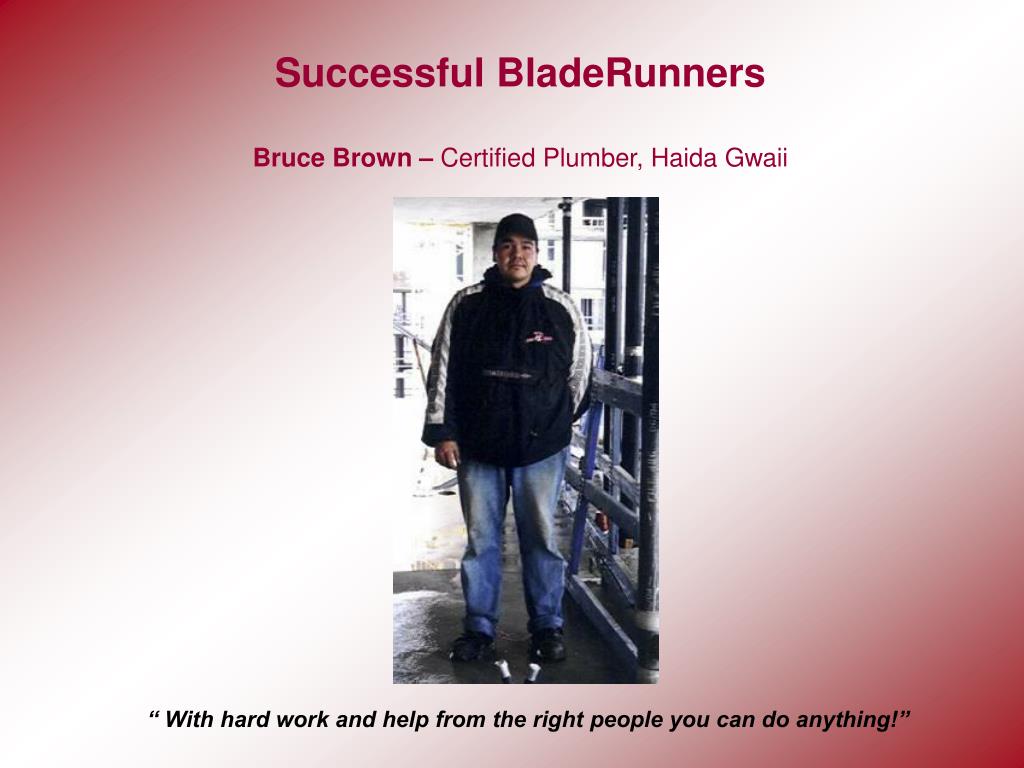 Successful BladeRunners

Bruce Brown – Certified Plumber, Haida Gwaii

“ With hard work and help from the right people you can do anything!”